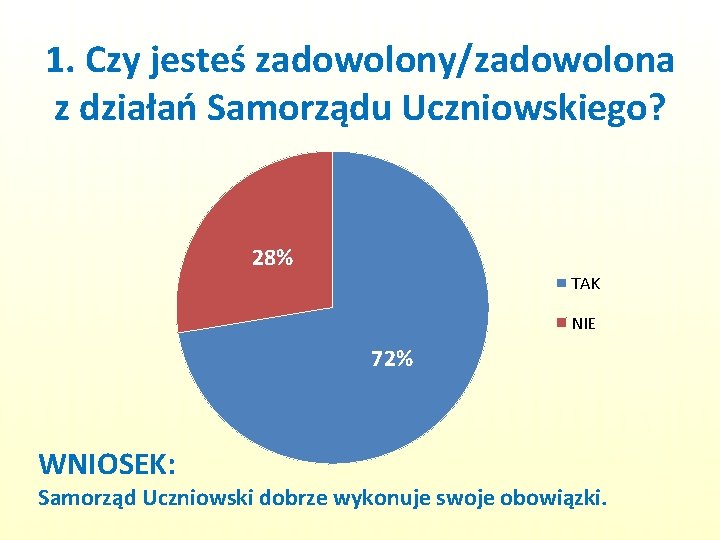 1. Czy jesteś zadowolony/zadowolona z działań Samorządu Uczniowskiego?

28%

72%

TAK

NIE

WNIOSEK:

Samorząd Uczniowski dobrze wykonuje swoje obowiązki.